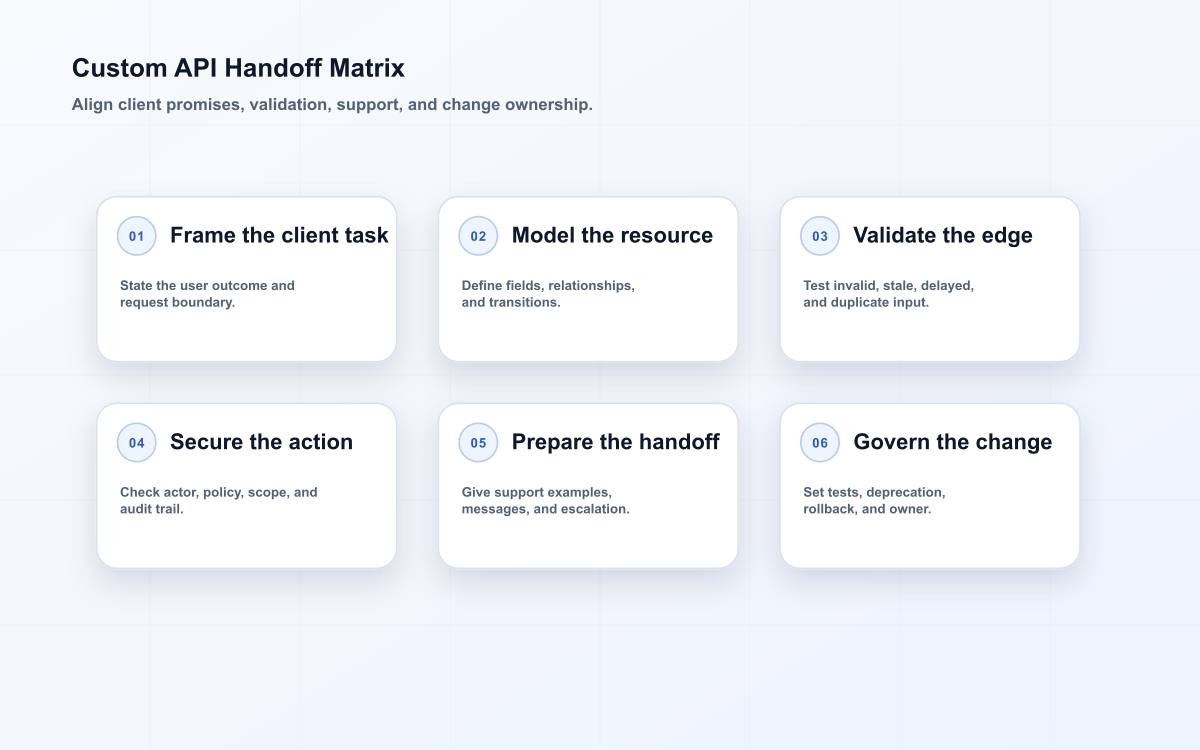 Custom API Handoff Matrix

Align client promises, validation, support, and change ownership.

01 Frame the client task

State the user outcome and request boundary.

02 Model the resource

Define fields, relationships, and transitions.

03 Validate the edge

Test invalid, stale, delayed, and duplicate input.

04 Secure the action

Check actor, policy, scope, and audit trail.

05 Prepare the handoff

Give support examples, messages, and escalation.

06 Govern the change

Set tests, deprecation, rollback, and owner.